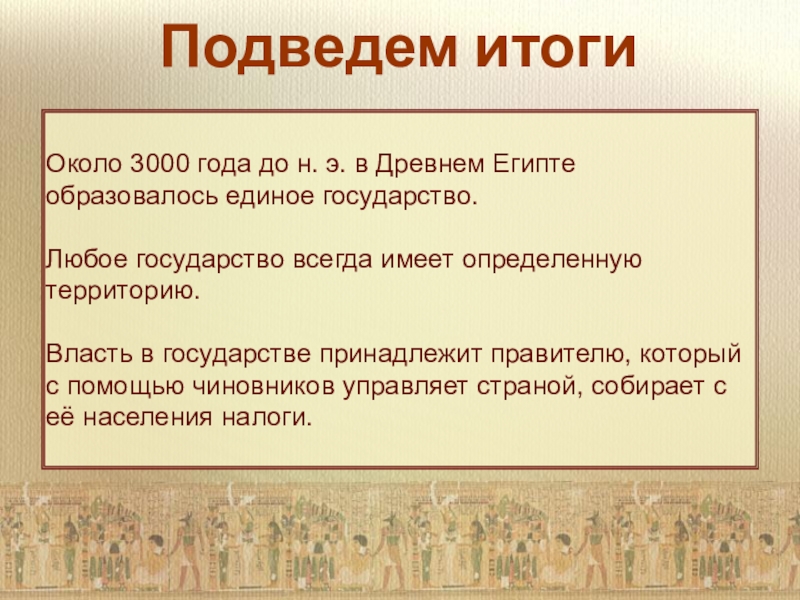 Подведем итоги

Около 3000 года до н. э. в Древнем Египте образовалось единое государство.

Любое государство всегда имеет определенную территорию.

Власть в государстве принадлежит правителю, который с помощью чиновников управляет страной, собирает с её населения налоги.